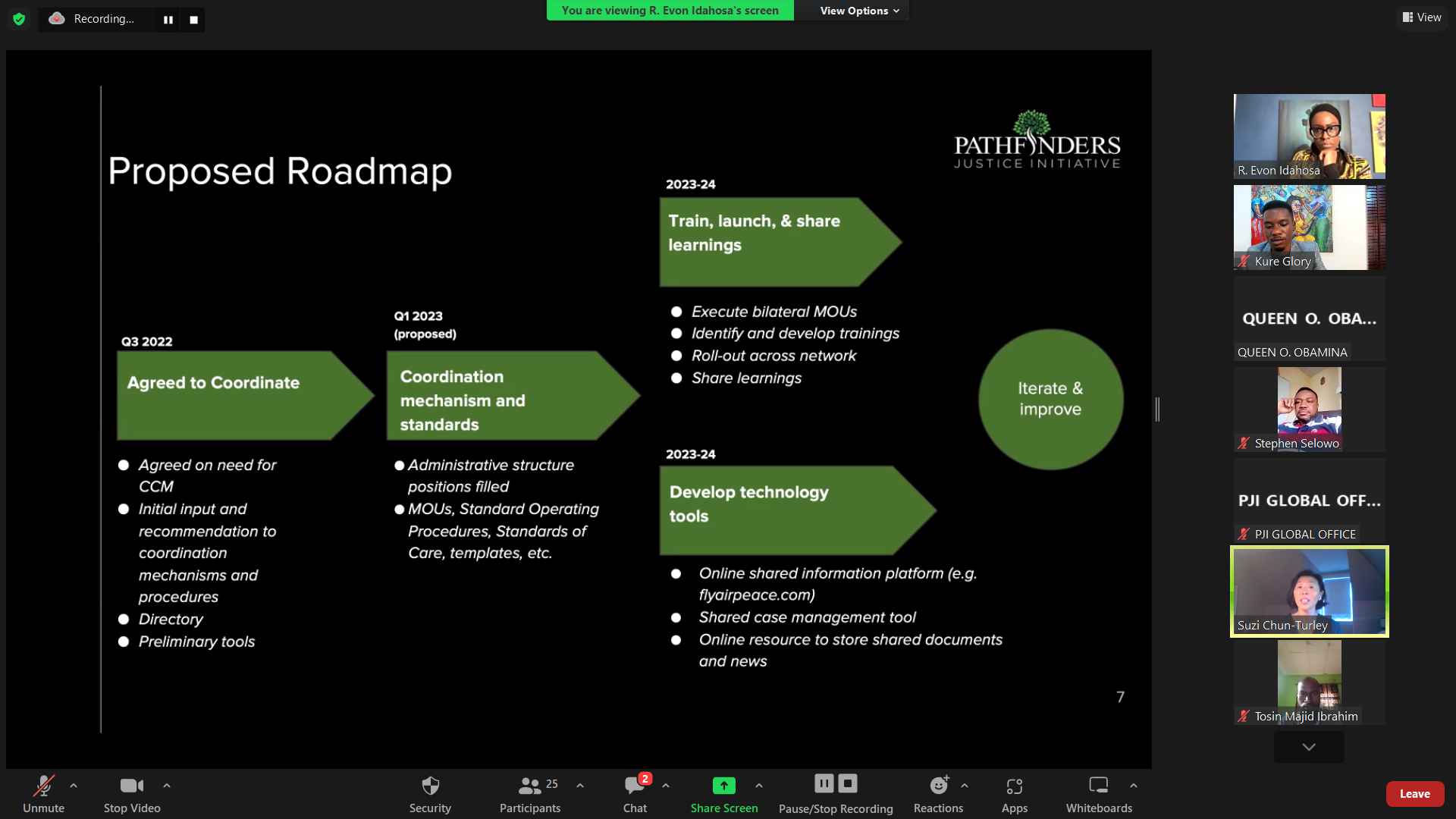 Recording...

You are viewing R. Evon Idahosa's screen

View Options

View

Proposed Roadmap

PATHFINDERS JUSTICE INITIATIVE

Q3 2022

Agreed to Coordinate

- Agreed on need for CCM
- Initial input and recommendation to coordination mechanisms and procedures
- Directory
- Preliminary tools

Q1 2023 (proposed)

Coordination mechanism and standards

- Administrative structure positions filled
- MOUs, Standard Operating Procedures, Standards of Care, templates, etc.

2023-24

Train, launch, & share learnings

- Execute bilateral MOUs
- Identify and develop trainings
- Roll-out across network
- Share learnings

2023-24

Develop technology tools

- Online shared information platform (e.g. flyairpeace.com)
- Shared case management tool
- Online resource to store shared documents and news

Iterate & improve

7

R. Evon Idahosa

Kure Glory

QUEEN O. OBA...

QUEEN O. OBAMINA

Stephen Selowo

PJI GLOBAL OFF...

PJI GLOBAL OFFICE

Suzi Chun-Turley

Tosin Majid Ibrahim

Unmute

Stop Video

Security

25

Participants

2

Chat

Share Screen

Pause/Stop Recording

Reactions

Apps

Whiteboards

Leave